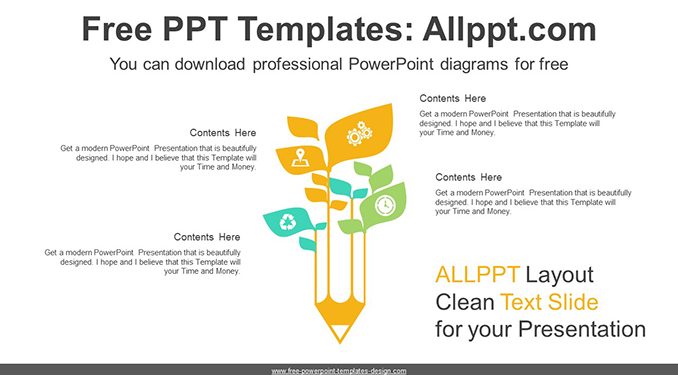 Free PPT Templates: Allppt.com

You can download professional PowerPoint diagrams for free

Contents Here

Get a modern PowerPoint Presentation that is beautifully designed. I hope and I believe that this Template will your Time and Money.

Contents Here

Get a modern PowerPoint Presentation that is beautifully designed. I hope and I believe that this Template will your Time and Money.

Contents Here

Get a modern PowerPoint Presentation that is beautifully designed. I hope and I believe that this Template will your Time and Money.

Contents Here

Get a modern PowerPoint Presentation that is beautifully designed. I hope and I believe that this Template will your Time and Money.

ALLPPT Layout
Clean Text Slide
for your Presentation

www.free-powerpoint-templates-design.com